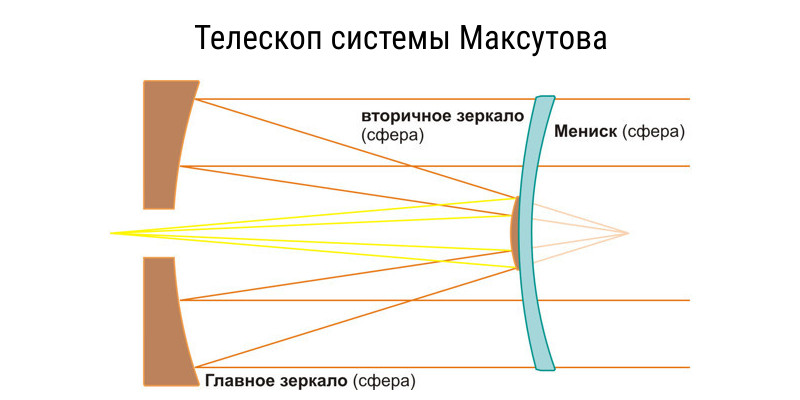 Телескоп системы Максутова

вторичное зеркало (сфера)

Мениск (сфера)

Главное зеркало (сфера)